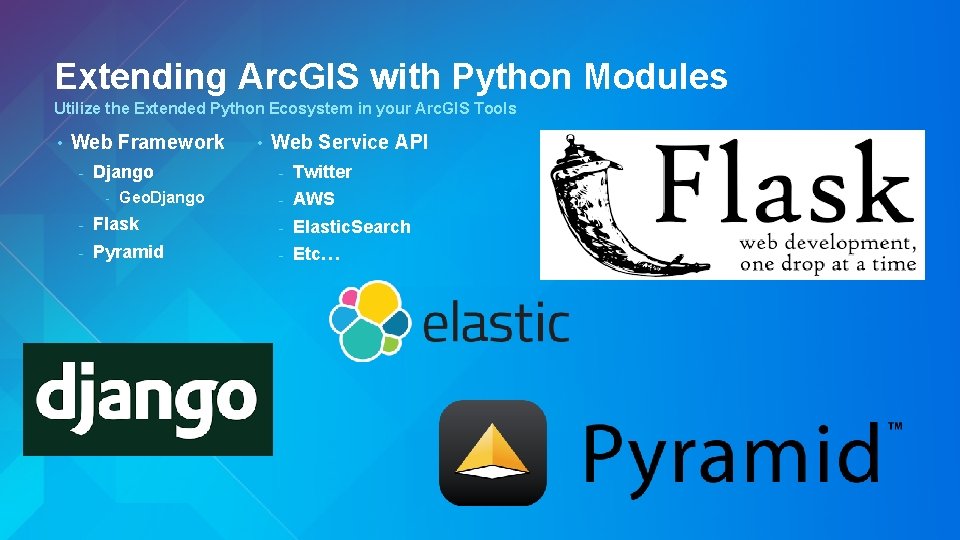 Extending ArcGIS with Python Modules

Utilize the Extended Python Ecosystem in your ArcGIS Tools

• Web Framework
- Django
- GeoDjango
- Flask
- Pyramid

• Web Service API
- Twitter
- AWS
- ElasticSearch
- Etc…

Flask
web development, one drop at a time

elastic

django

Pyramid™